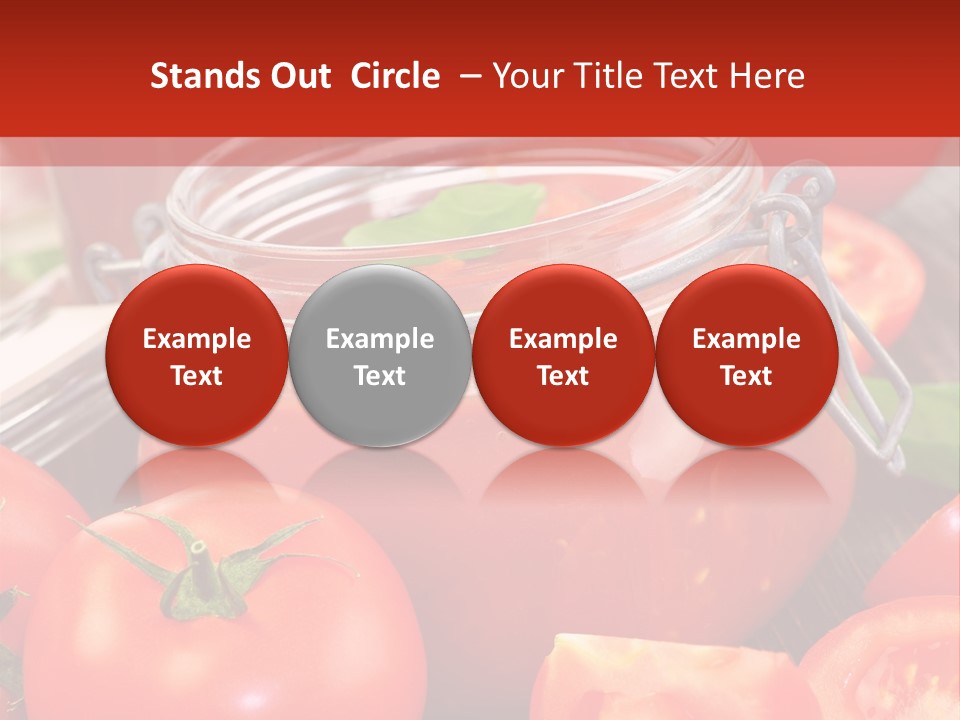 Stands Out Circle – Your Title Text Here

Example Text

Example Text

Example Text

Example Text